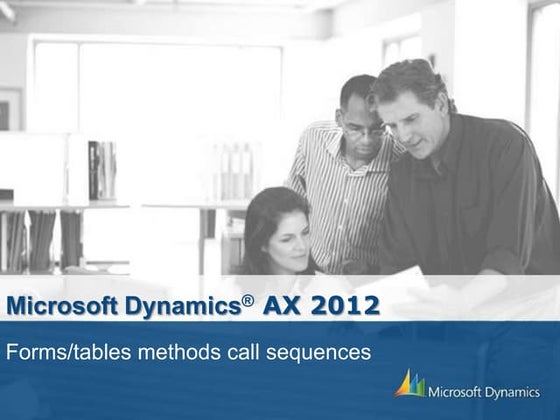 Microsoft Dynamics® AX 2012

Forms/tables methods call sequences

Microsoft Dynamics